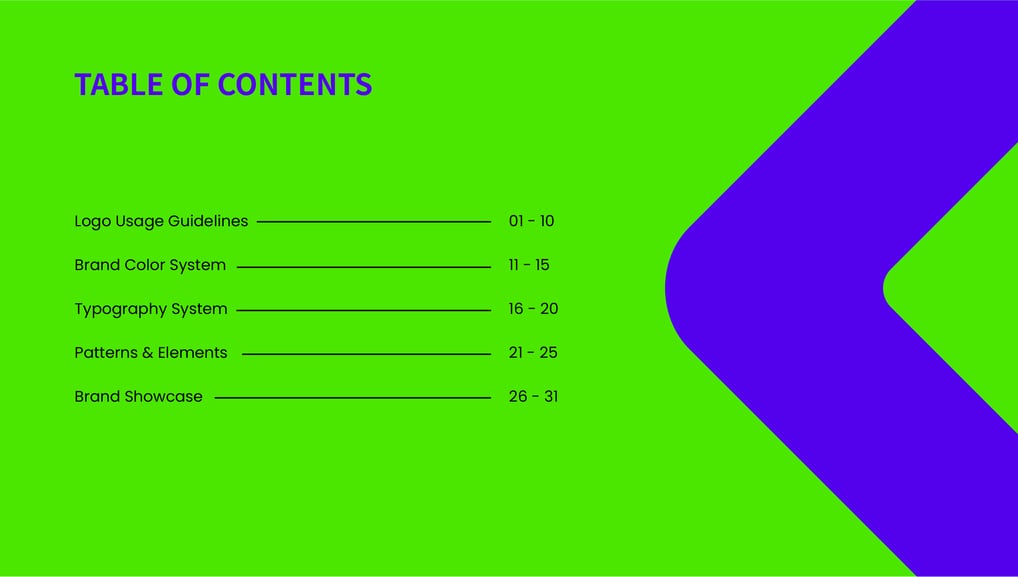 TABLE OF CONTENTS

Logo Usage Guidelines 01 - 10

Brand Color System 11 - 15

Typography System 16 - 20

Patterns & Elements 21 - 25

Brand Showcase 26 - 31